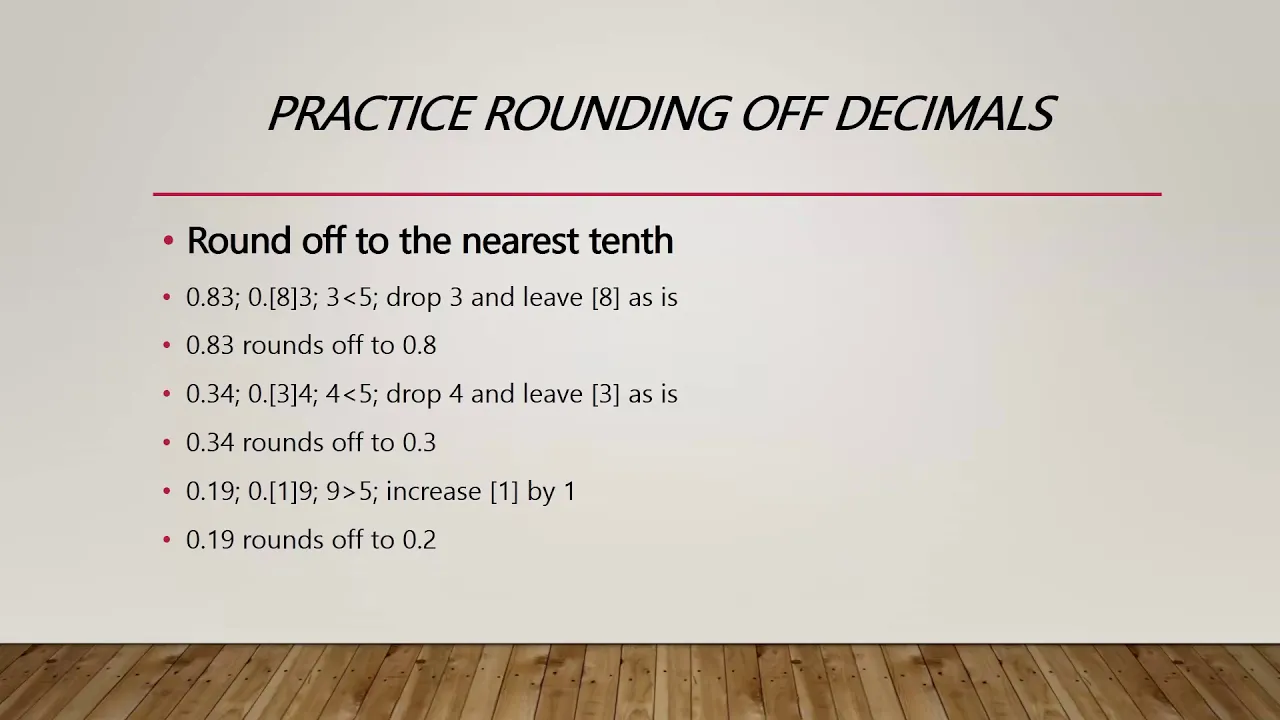 PRACTICE ROUNDING OFF DECIMALS

• Round off to the nearest tenth

• 0.83; 0.[8]3; 3<5; drop 3 and leave [8] as is

• 0.83 rounds off to 0.8

• 0.34; 0.[3]4; 4<5; drop 4 and leave [3] as is

• 0.34 rounds off to 0.3

• 0.19; 0.[1]9; 9>5; increase [1] by 1

• 0.19 rounds off to 0.2